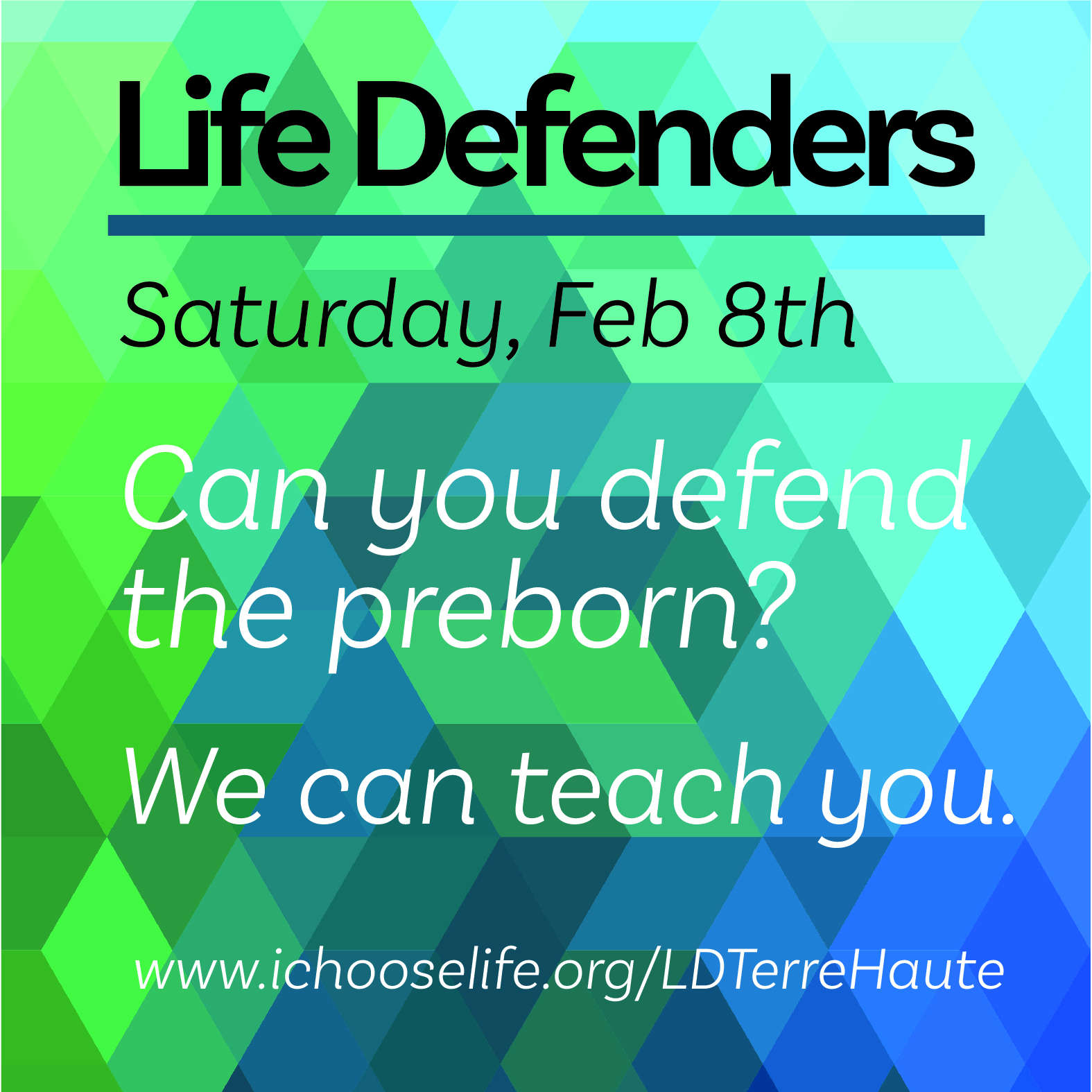 Life Defenders

Saturday, Feb 8th

Can you defend the preborn?

We can teach you.

www.ichooselife.org/LDTerreHaute